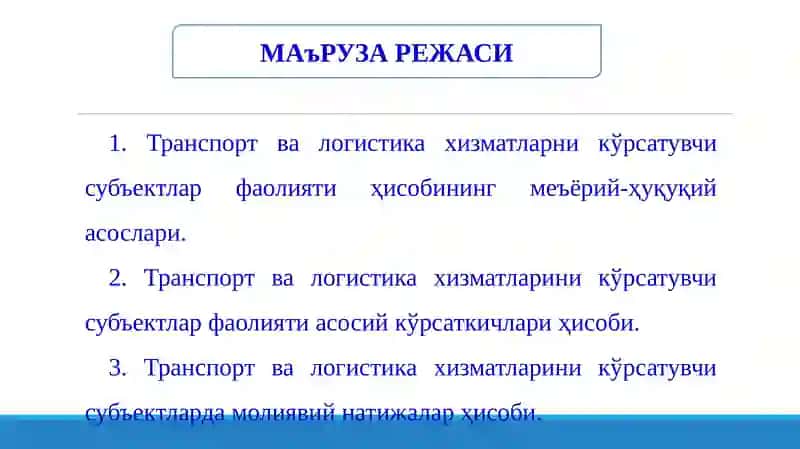 МАъРУЗА РЕЖАСИ

1. Транспорт ва логистика хизматларни кўрсатувчи субъектлар фаолияти ҳисобининг меъёрий-ҳуқуқий асослари.

2. Транспорт ва логистика хизматларини кўрсатувчи субъектлар фаолияти асосий кўрсаткичлари ҳисоби.

3. Транспорт ва логистика хизматларини кўрсатувчи субъектларда молиявий натижалар ҳисоби.